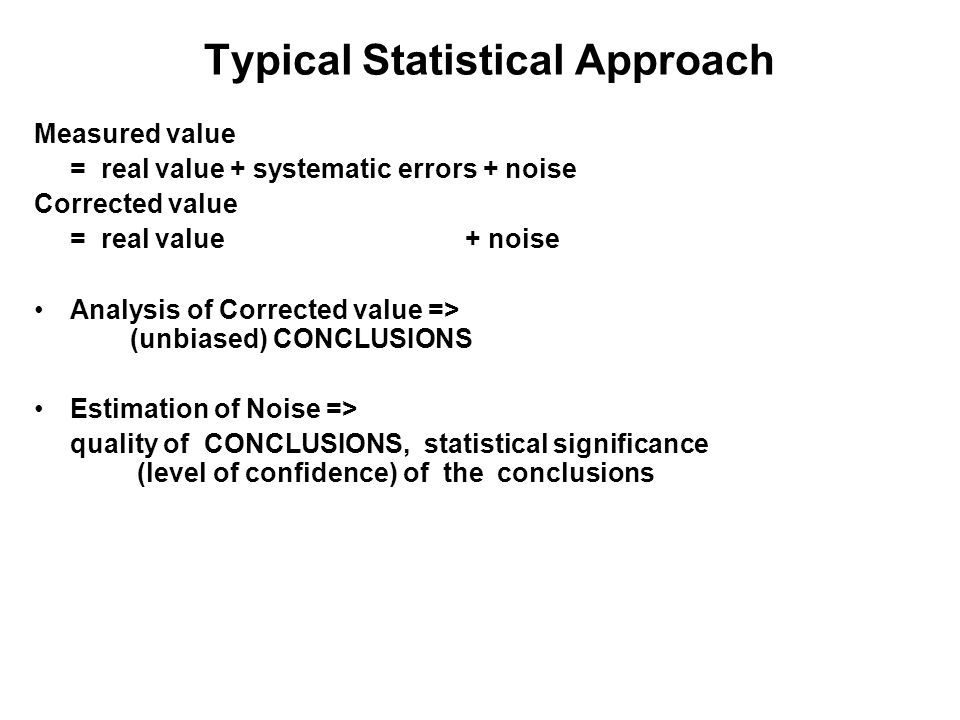 Typical Statistical Approach

Measured value
= real value + systematic errors + noise
Corrected value
= real value + noise

• Analysis of Corrected value => (unbiased) CONCLUSIONS

• Estimation of Noise =>
quality of CONCLUSIONS, statistical significance (level of confidence) of the conclusions